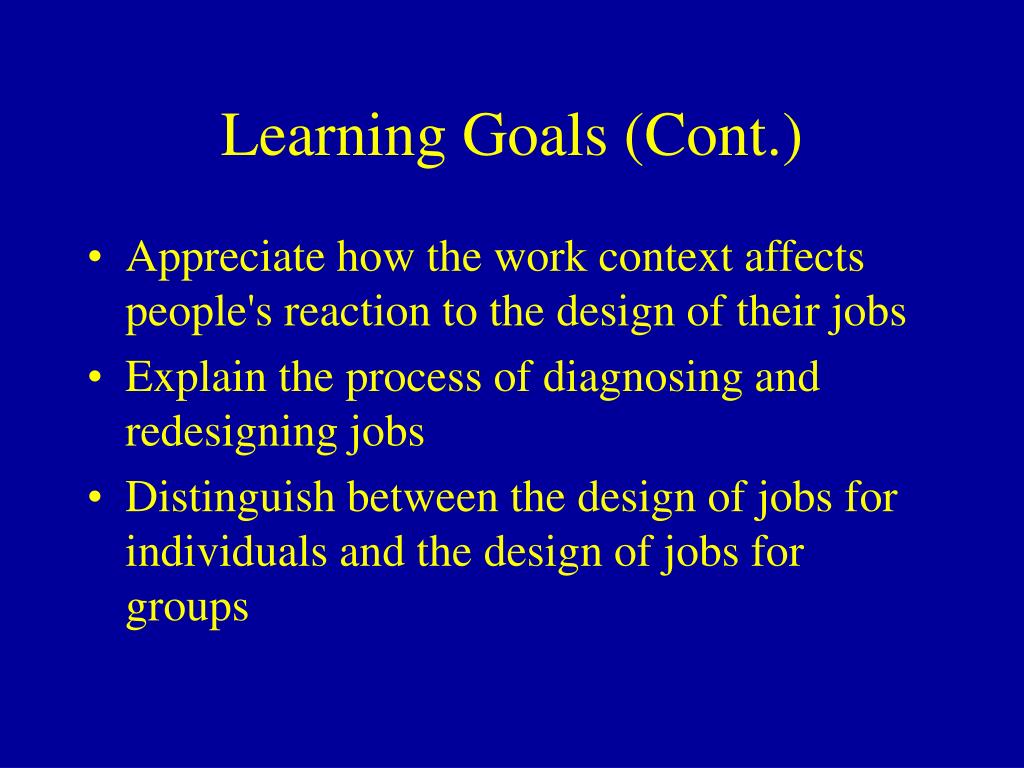 Learning Goals (Cont.)

• Appreciate how the work context affects people's reaction to the design of their jobs
• Explain the process of diagnosing and redesigning jobs
• Distinguish between the design of jobs for individuals and the design of jobs for groups